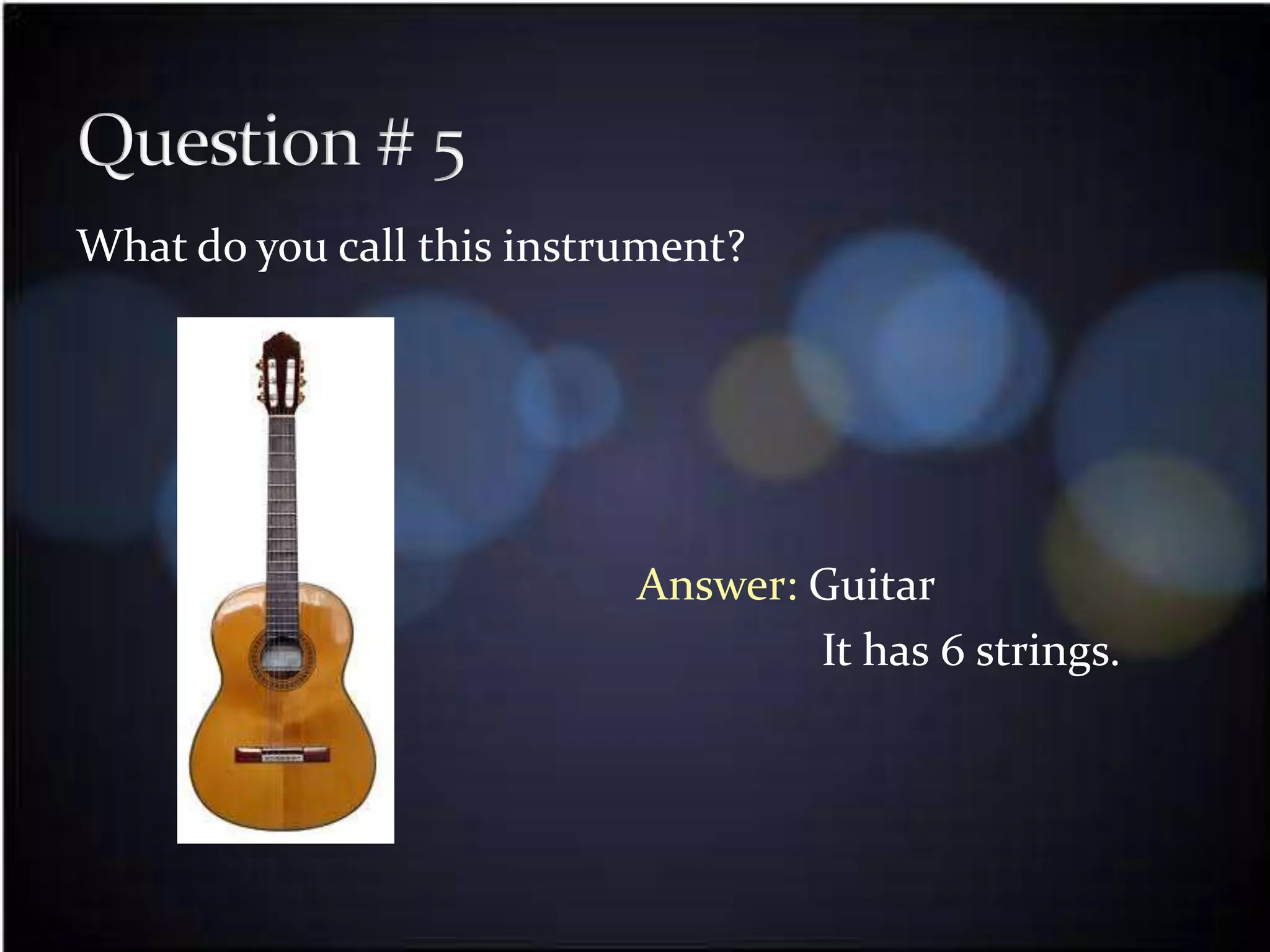 Question # 5

What do you call this instrument?

Answer: Guitar
It has 6 strings.